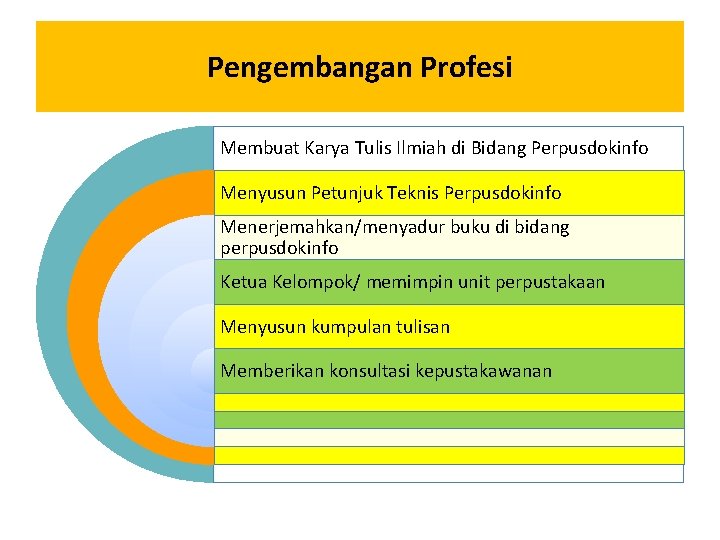 Pengembangan Profesi

Membuat Karya Tulis Ilmiah di Bidang Perpusdokinfo

Menyusun Petunjuk Teknis Perpusdokinfo

Menerjemahkan/menyadur buku di bidang perpusdokinfo

Ketua Kelompok/ memimpin unit perpustakaan

Menyusun kumpulan tulisan

Memberikan konsultasi kepustakawanan